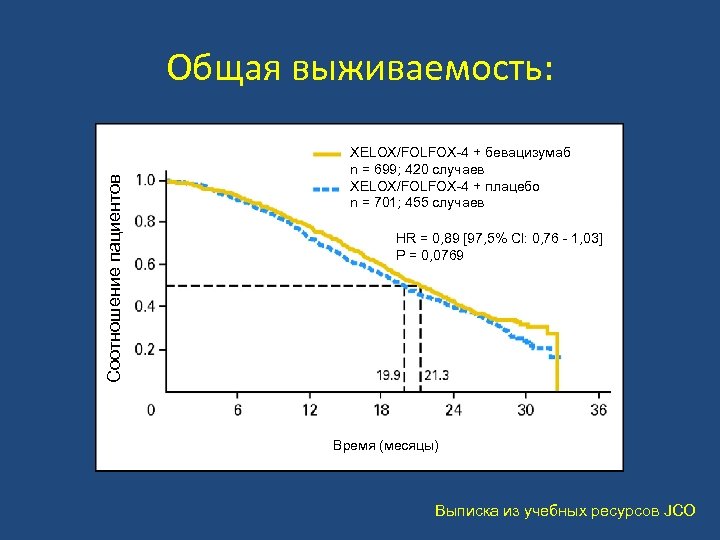 Общая выживаемость:

XELOX/FOLFOX-4 + бевацизумаб
n = 699; 420 случаев
XELOX/FOLFOX-4 + плацебо
n = 701; 455 случаев

HR = 0,89 [97,5% CI: 0,76 - 1,03]
P = 0,0769

Соотношение пациентов

1.0
0.8
0.6
0.4
0.2

19.9
21.3

0
6
12
18
24
30
36

Время (месяцы)

Выписка из учебных ресурсов JCO